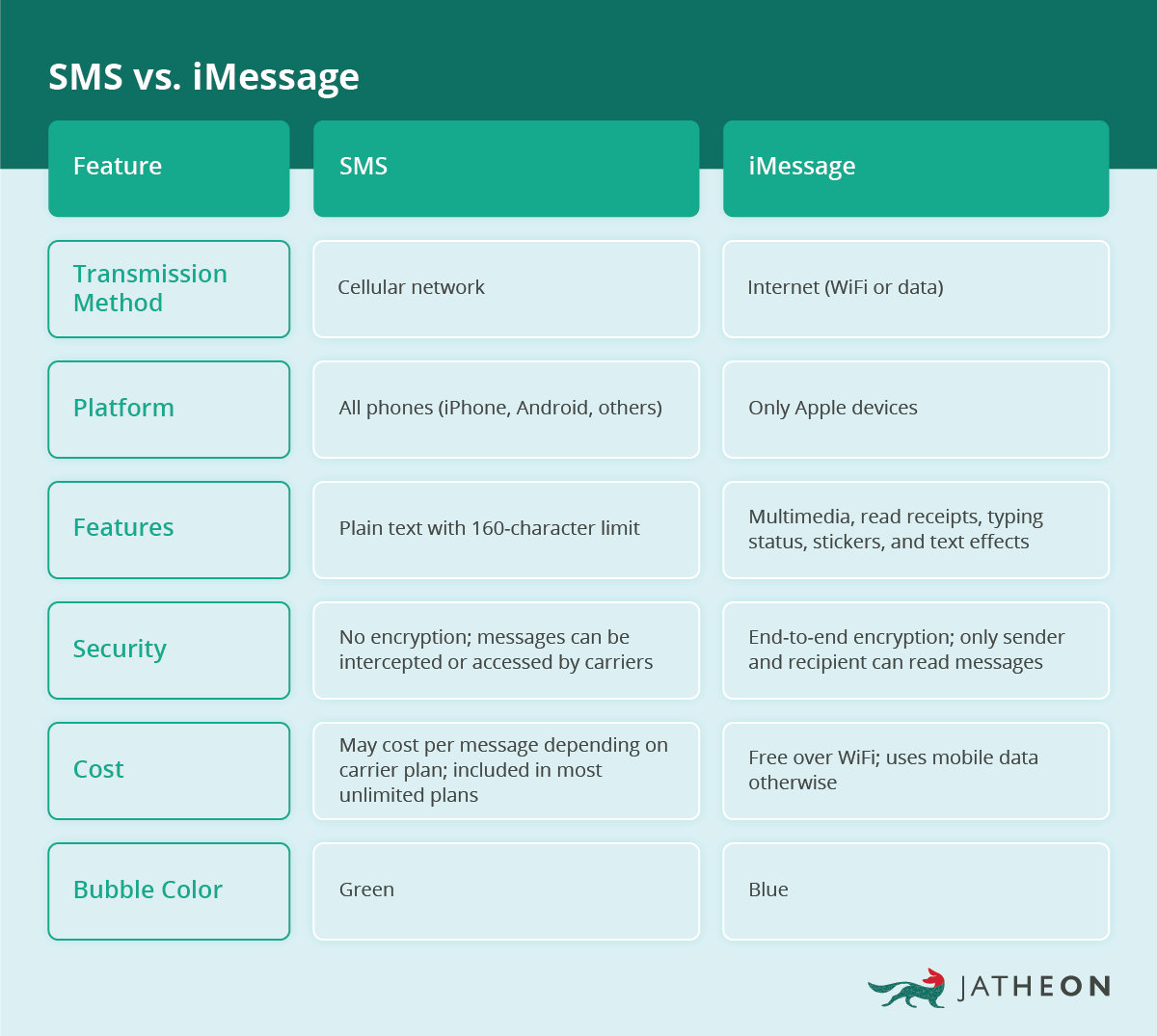 SMS vs. iMessage

| Feature | SMS | iMessage |
|---|---|---|
| Transmission Method | Cellular network | Internet (WiFi or data) |
| Platform | All phones (iPhone, Android, others) | Only Apple devices |
| Features | Plain text with 160-character limit | Multimedia, read receipts, typing status, stickers, and text effects |
| Security | No encryption; messages can be intercepted or accessed by carriers | End-to-end encryption; only sender and recipient can read messages |
| Cost | May cost per message depending on carrier plan; included in most unlimited plans | Free over WiFi; uses mobile data otherwise |
| Bubble Color | Green | Blue |

JATHEON